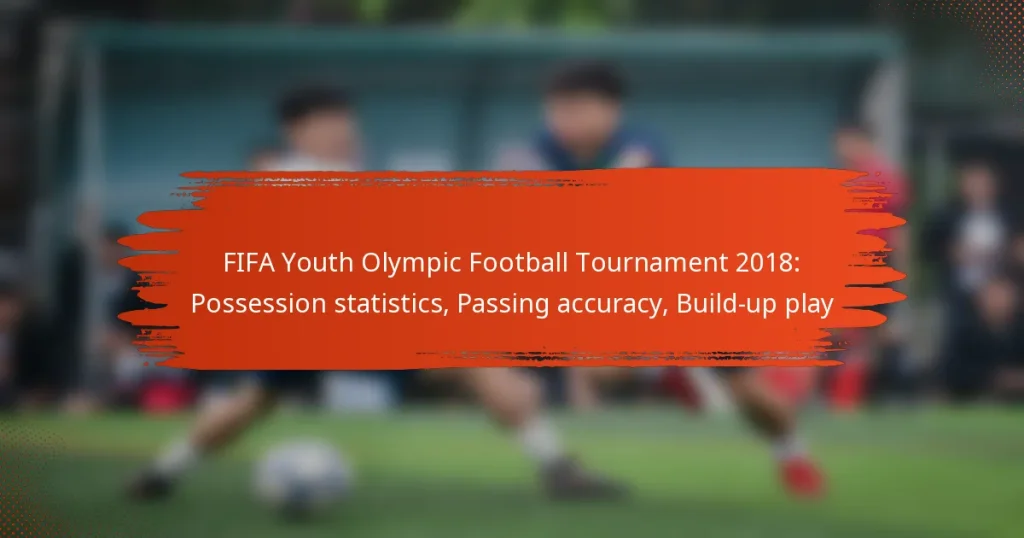 FIFA Youth Olympic Football Tournament 2018: Possession statistics, Passing accuracy, Build-up play